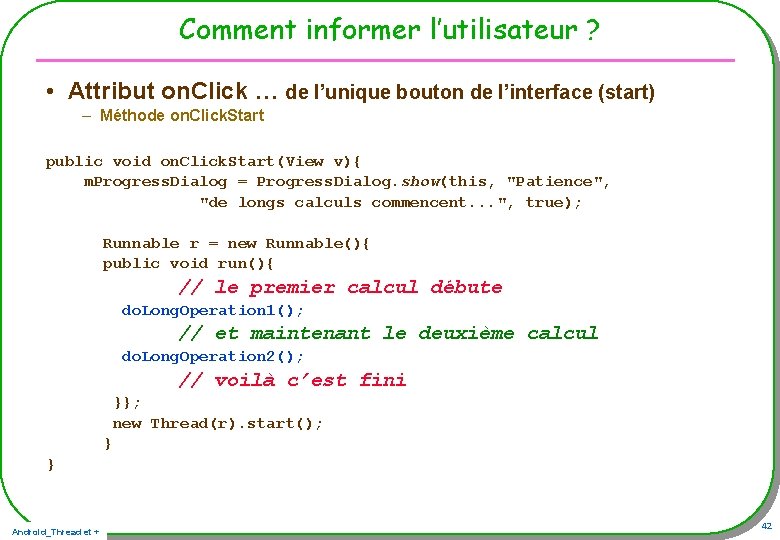 Comment informer l'utilisateur ?

• Attribut onClick … de l'unique bouton de l'interface (start)
- Méthode onClickStart

public void onClickStart(View v){
    mProgressDialog = ProgressDialog.show(this, "Patience",
                "de longs calculs commencent...", true);

      Runnable r = new Runnable(){
      public void run(){
              // le premier calcul débute
        doLongOperation1();
              // et maintenant le deuxième calcul
        doLongOperation2();
              // voilà c'est fini
       }};
       new Thread(r).start();
      }
}

Android_Thread et +

42